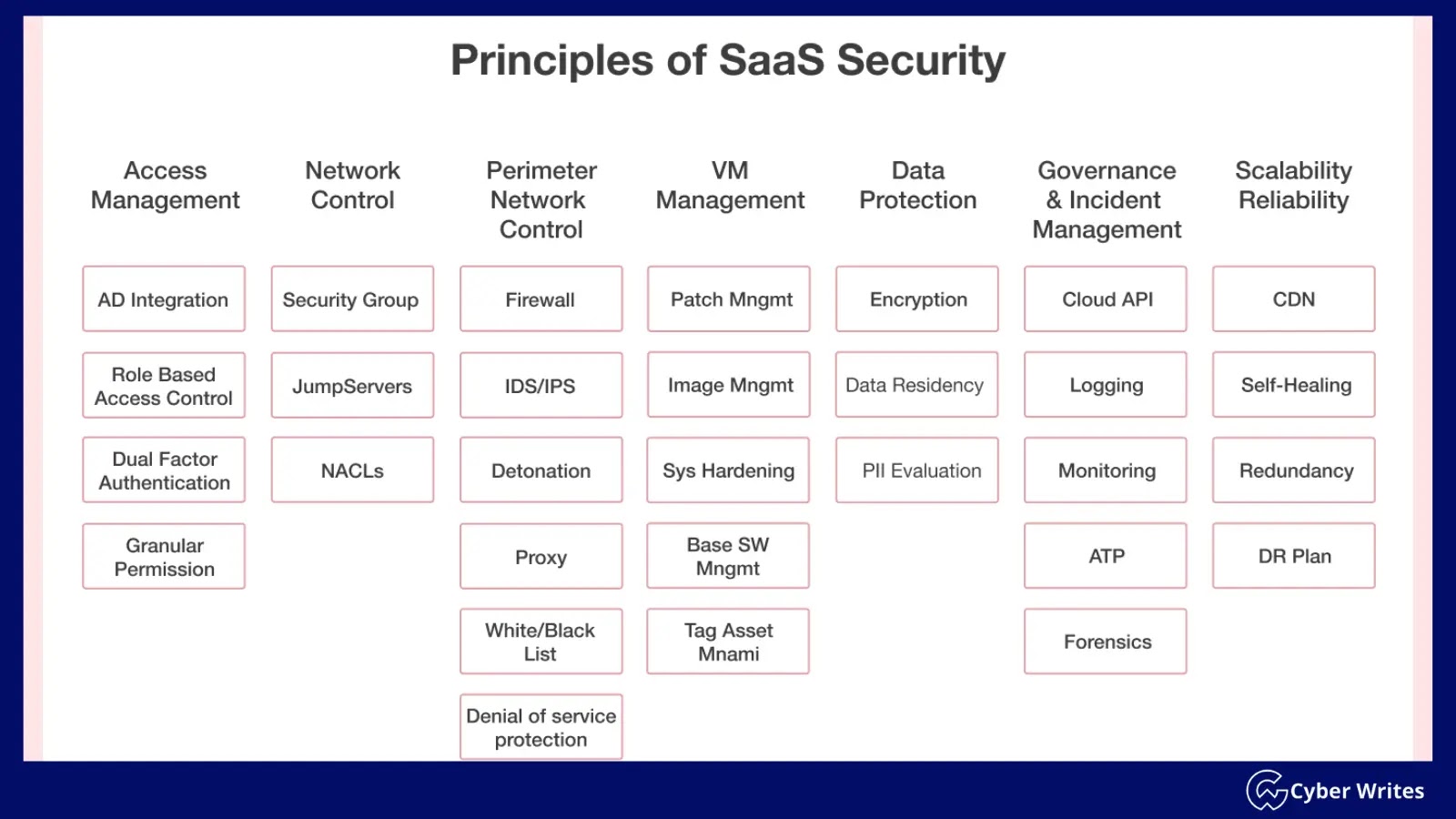 Principles of SaaS Security

Access Management

AD Integration

Role Based Access Control

Dual Factor Authentication

Granular Permission

Network Control

Security Group

JumpServers

NACLs

Perimeter Network Control

Firewall

IDS/IPS

Detonation

Proxy

White/Black List

Denial of service protection

VM Management

Patch Mngmt

Image Mngmt

Sys Hardening

Base SW Mngmt

Tag Asset Mnami

Data Protection

Encryption

Data Residency

PII Evaluation

Governance & Incident Management

Cloud API

Logging

Monitoring

ATP

Forensics

Scalability Reliability

CDN

Self-Healing

Redundancy

DR Plan

Cyber Writes